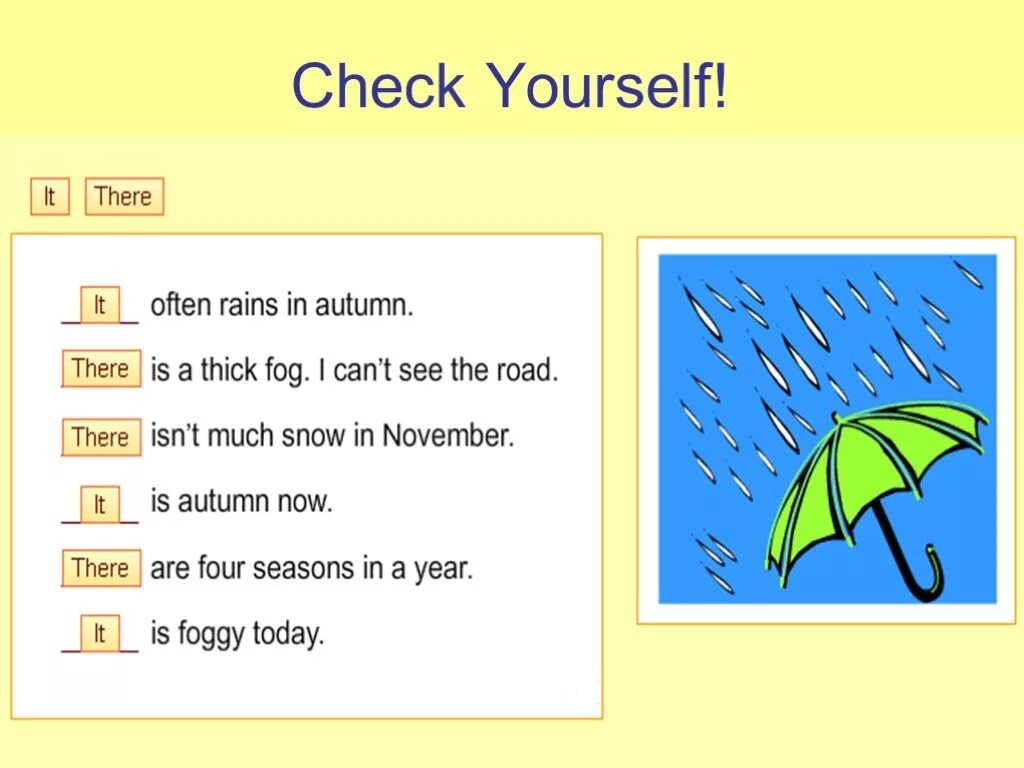 Check Yourself!

It There

It often rains in autumn.

There is a thick fog. I can't see the road.

There isn't much snow in November.

It is autumn now.

There are four seasons in a year.

It is foggy today.